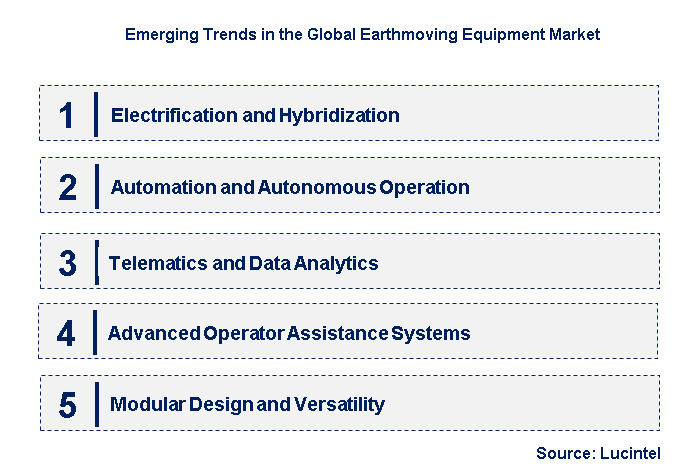 Emerging Trends in the Global Earthmoving Equipment Market

1 Electrification and Hybridization

2 Automation and Autonomous Operation

3 Telematics and Data Analytics

4 Advanced Operator Assistance Systems

5 Modular Design and Versatility

Source: Lucintel